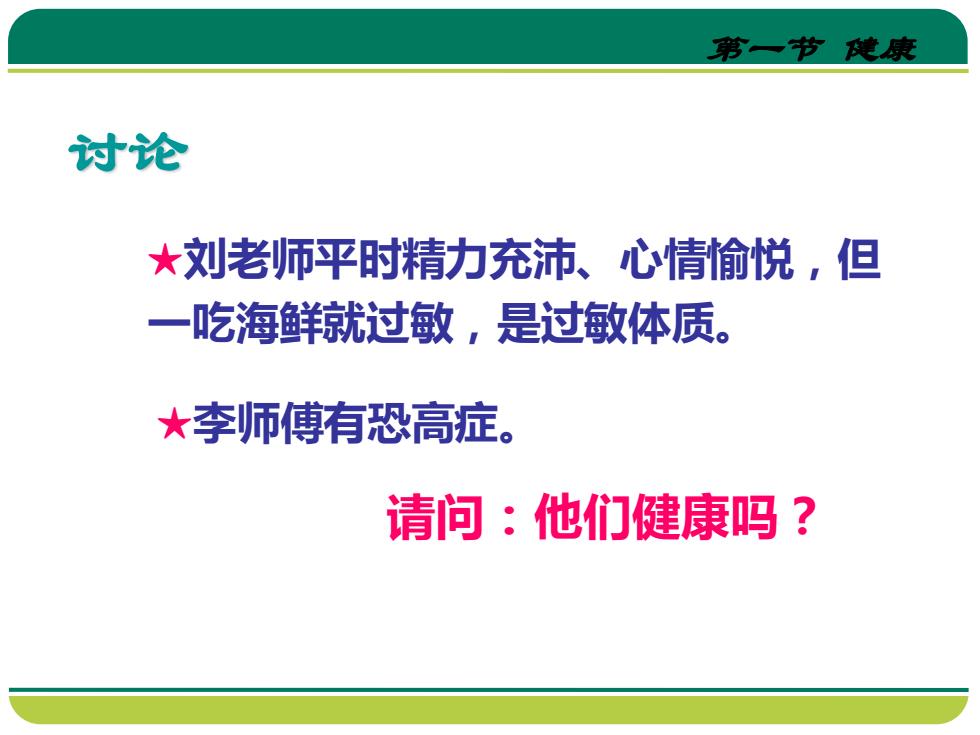 第一节 健康

讨论

★刘老师平时精力充沛、心情愉悦，但一吃海鲜就过敏，是过敏体质。

★李师傅有恐高症。

请问：他们健康吗？